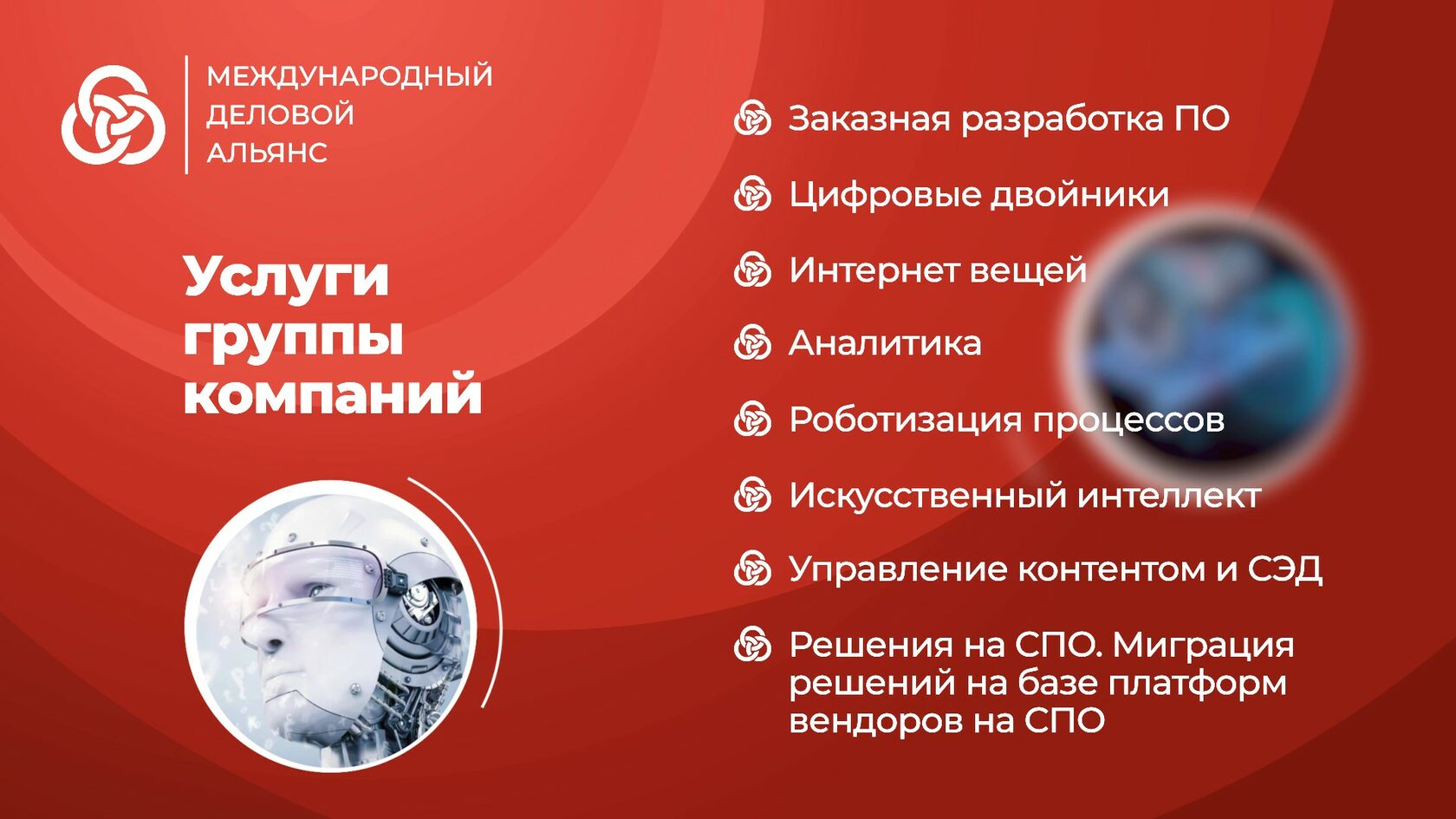 МЕЖДУНАРОДНЫЙ
ДЕЛОВОЙ
АЛЬЯНС

Услуги группы компаний

Заказная разработка ПО

Цифровые двойники

Интернет вещей

Аналитика

Роботизация процессов

Искусственный интеллект

Управление контентом и СЭД

Решения на СПО. Миграция решений на базе платформ вендоров на СПО